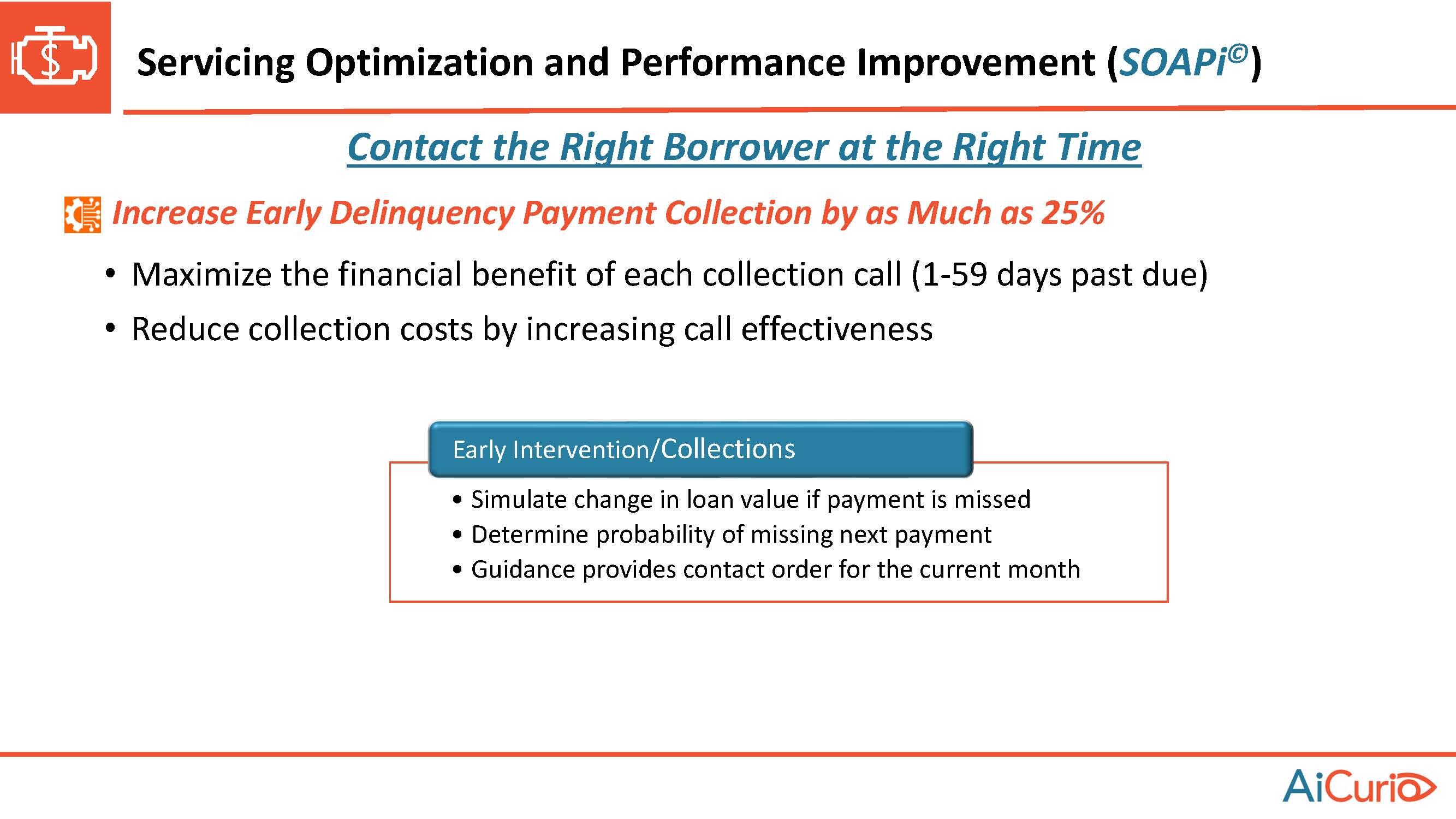 Servicing Optimization and Performance Improvement (SOAPi©)

Contact the Right Borrower at the Right Time

Increase Early Delinquency Payment Collection by as Much as 25%

• Maximize the financial benefit of each collection call (1-59 days past due)
• Reduce collection costs by increasing call effectiveness

Early Intervention/Collections

• Simulate change in loan value if payment is missed
• Determine probability of missing next payment
• Guidance provides contact order for the current month

AiCurio